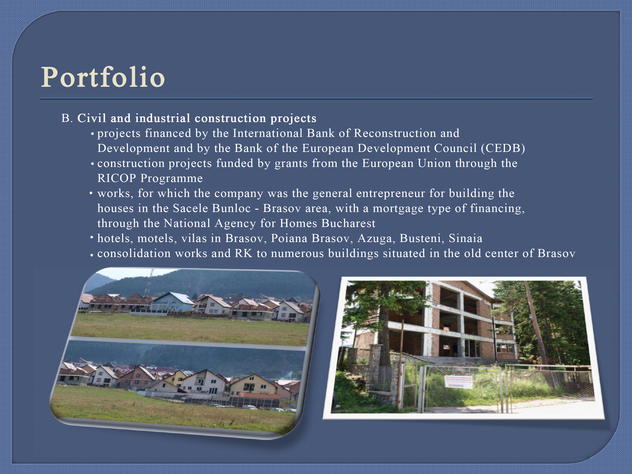 Portfolio

B. Civil and industrial construction projects

• projects financed by the International Bank of Reconstruction and Development and by the Bank of the European Development Council (CEDB)

• construction projects funded by grants from the European Union through the RICOP Programme

• works, for which the company was the general entrepreneur for building the houses in the Sacele Bunloc - Brasov area, with a mortgage type of financing, through the National Agency for Homes Bucharest

• hotels, motels, vilas in Brasov, Poiana Brasov, Azuga, Busteni, Sinaia

• consolidation works and RK to numerous buildings situated in the old center of Brasov